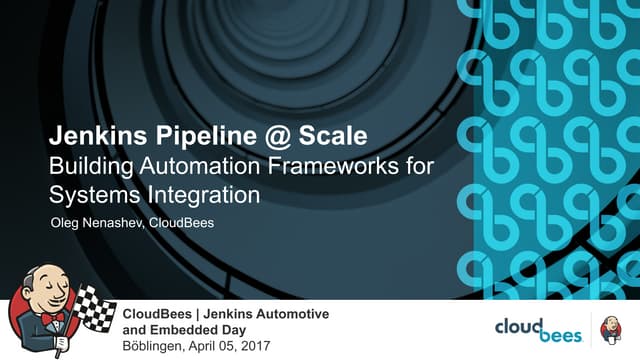 Jenkins Pipeline @ Scale
Building Automation Frameworks for Systems Integration

Oleg Nenashev, CloudBees

CloudBees | Jenkins Automotive and Embedded Day
Böblingen, April 05, 2017

cloudbees.